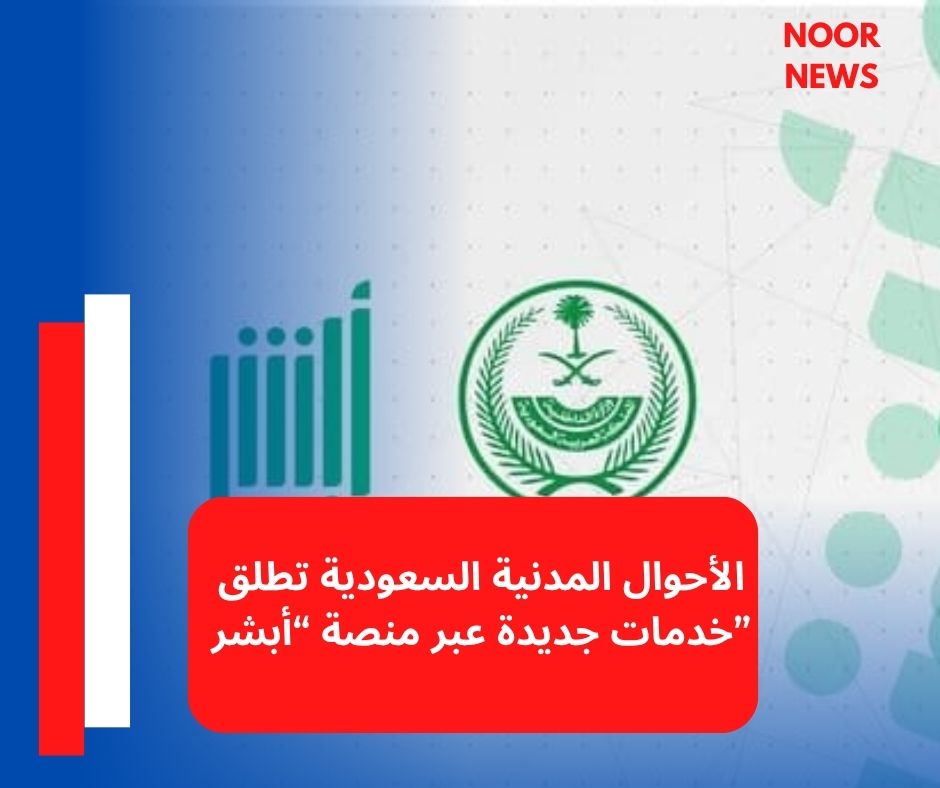 NOOR NEWS

أبشر

الأحوال المدنية السعودية تطلق خدمات جديدة عبر منصة "أبشر"